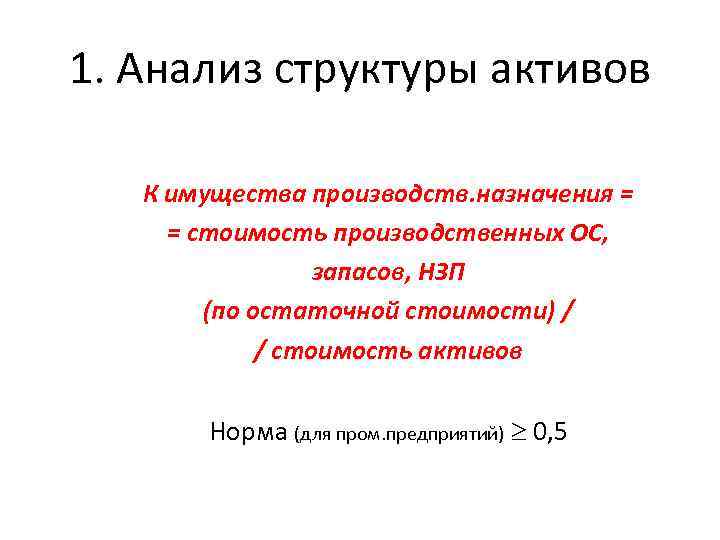 1. Анализ структуры активов

К имущества производств.назначения =
= стоимость производственных ОС, запасов, НЗП
(по остаточной стоимости) /
/ стоимость активов

Норма (для пром.предприятий) $\geq$ 0,5